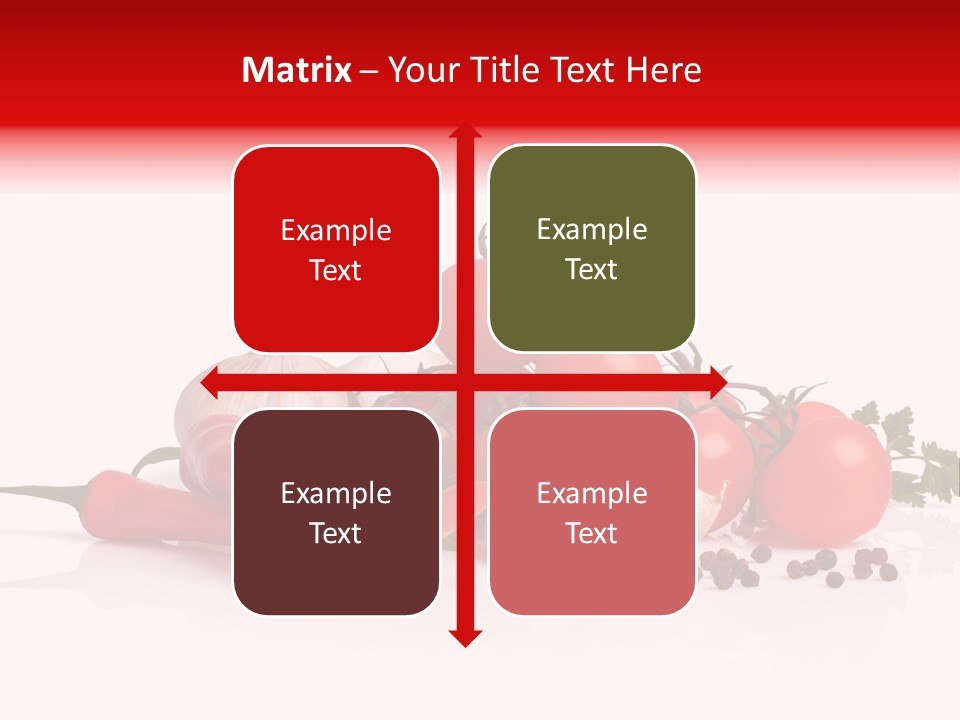 Matrix – Your Title Text Here

Example Text

Example Text

Example Text

Example Text